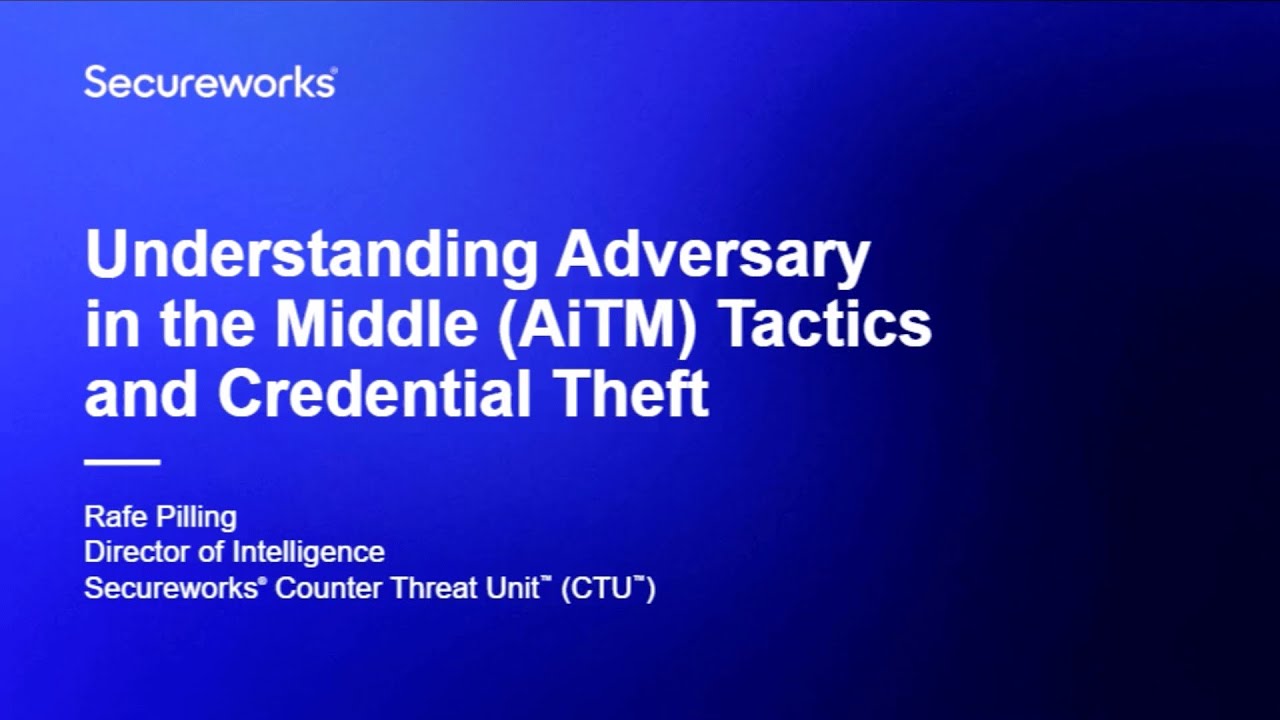 Secureworks®

Understanding Adversary in the Middle (AiTM) Tactics and Credential Theft

Rafe Pilling
Director of Intelligence
Secureworks® Counter Threat Unit™ (CTU™)